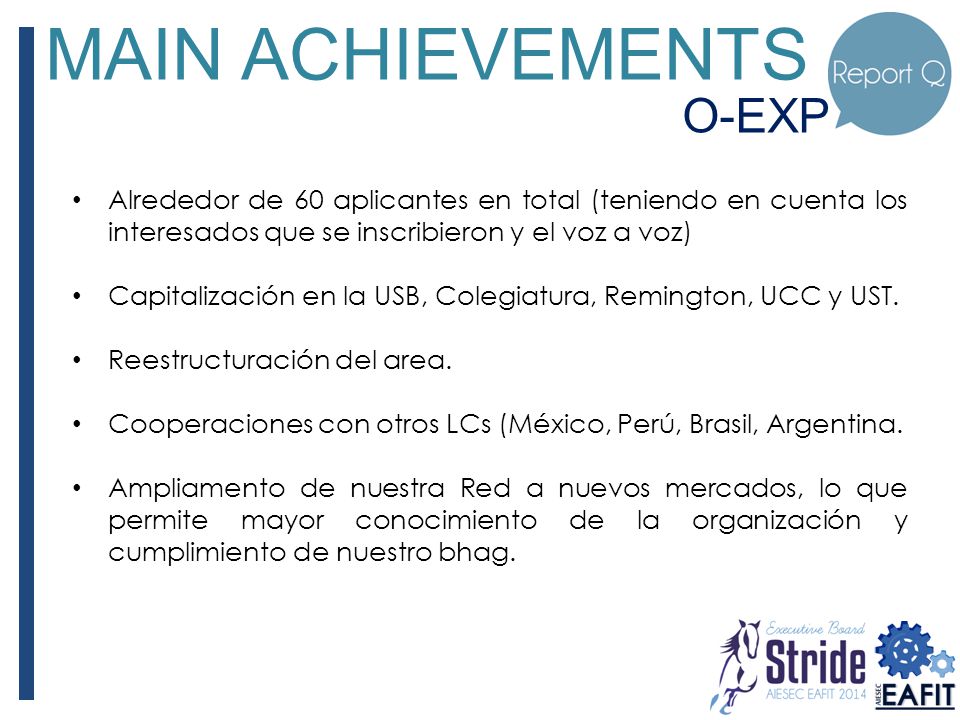 MAIN ACHIEVEMENTS

Report Q

O-EXP

• Alrededor de 60 aplicantes en total (teniendo en cuenta los interesados que se inscribieron y el voz a voz)

• Capitalización en la USB, Colegiatura, Remington, UCC y UST.

• Reestructuración del area.

• Cooperaciones con otros LCs (México, Perú, Brasil, Argentina.

• Ampliamento de nuestra Red a nuevos mercados, lo que permite mayor conocimiento de la organización y cumplimiento de nuestro bhag.

Executive Board
Stride
AIESEC EAFIT 2014

AIESEC
EAFIT